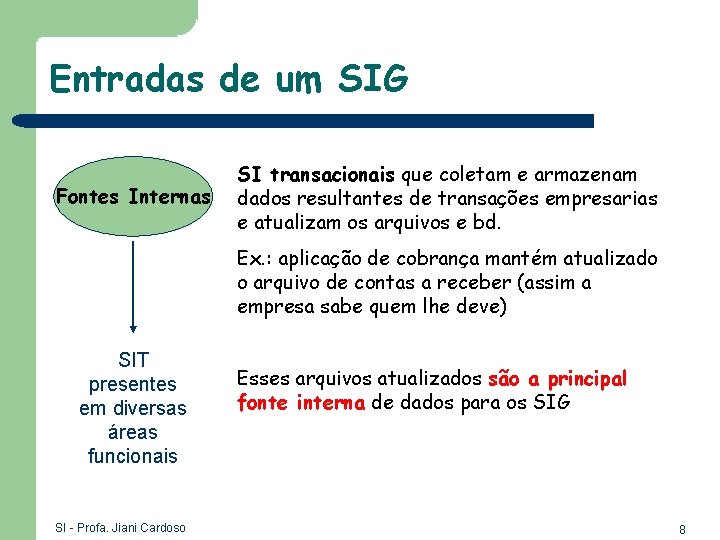 Entradas de um SIG

Fontes Internas

SIT presentes em diversas áreas funcionais

SI transacionais que coletam e armazenam dados resultantes de transações empresarias e atualizam os arquivos e bd.

Ex.: aplicação de cobrança mantém atualizado o arquivo de contas a receber (assim a empresa sabe quem lhe deve)

Esses arquivos atualizados são a principal fonte interna de dados para os SIG

SI - Profa. Jiani Cardoso

8